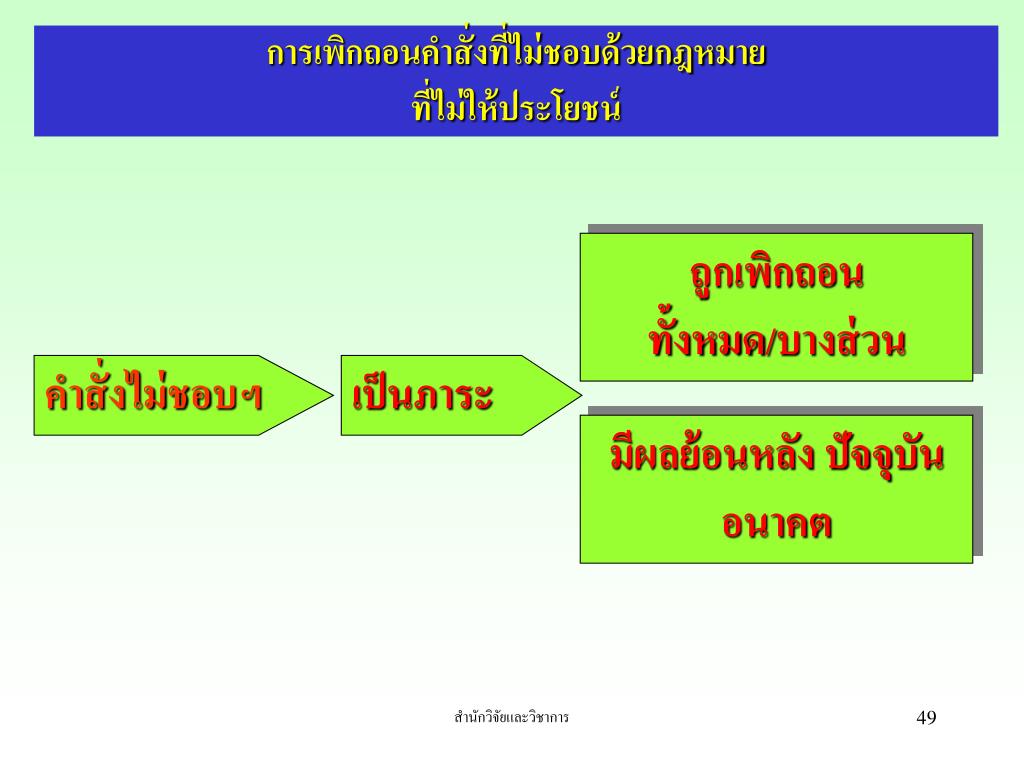 การเพิกถอนคำสั่งที่ไม่ชอบด้วยกฎหมาย
ที่ไม่ให้ประโยชน์

คำสั่งไม่ชอบฯ

เป็นภาระ

ถูกเพิกถอน
ทั้งหมด/บางส่วน

มีผลย้อนหลัง ปัจจุบัน
อนาคต

สำนักวิจัยและวิชาการ

49